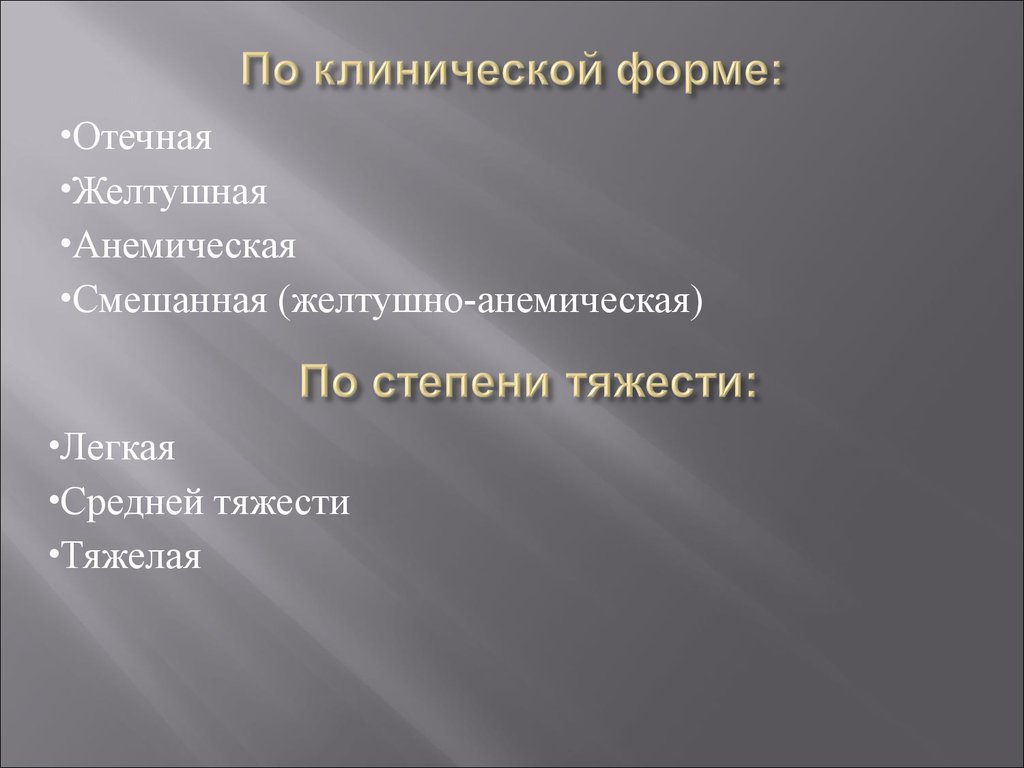 По клинической форме:

•Отечная

•Желтушная

•Анемическая

•Смешанная (желтушно-анемическая)

По степени тяжести:

•Легкая

•Средней тяжести

•Тяжелая